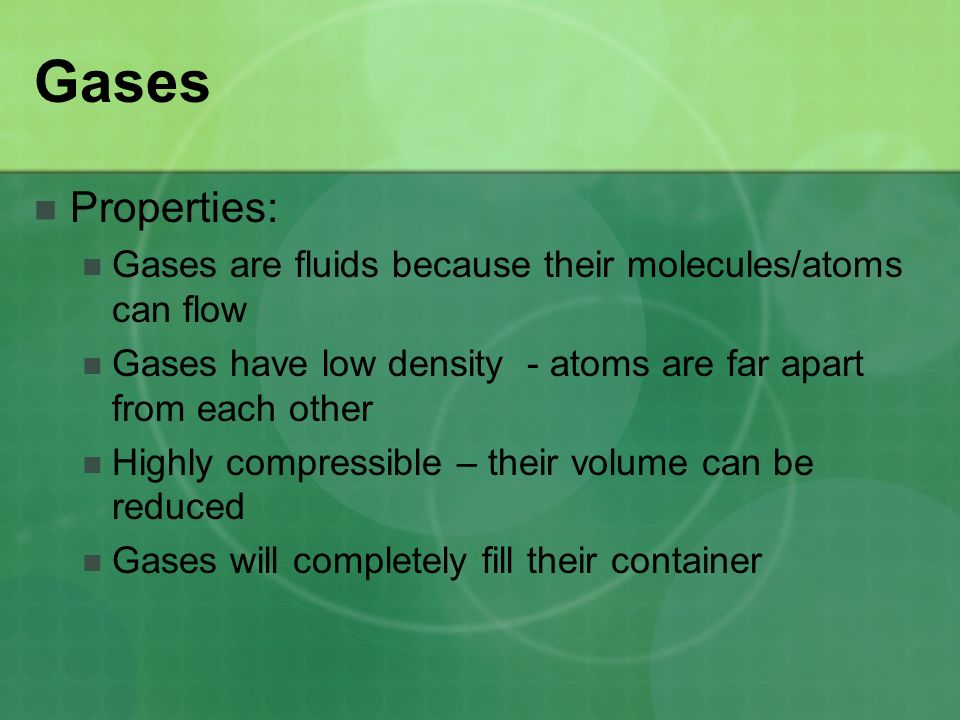 Gases

Properties:

Gases are fluids because their molecules/atoms can flow

Gases have low density  - atoms are far apart from each other

Highly compressible – their volume can be reduced

Gases will completely fill their container